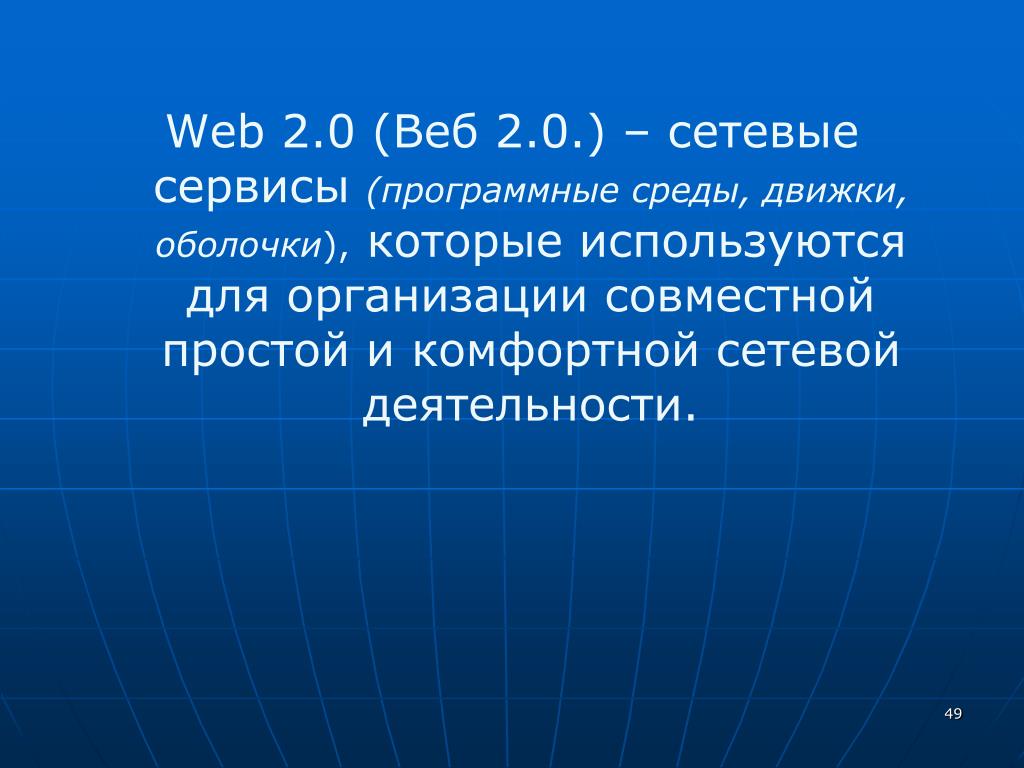 Web 2.0 (Веб 2.0.) – сетевые сервисы (программные среды, движки, оболочки), которые используются для организации совместной простой и комфортной сетевой деятельности.

49